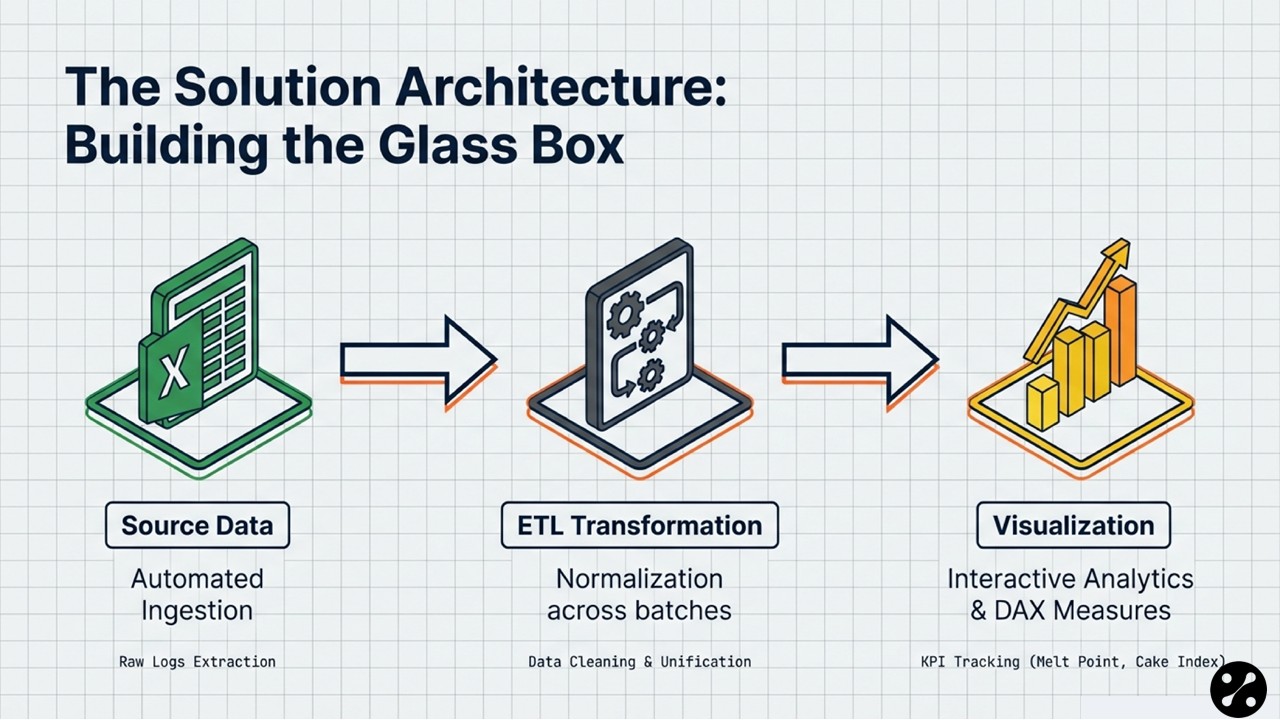 The Solution Architecture: Building the Glass Box

X

Source Data

Automated Ingestion

Raw Logs Extraction

ETL Transformation

Normalization across batches

Data Cleaning & Unification

Visualization

Interactive Analytics & DAX Measures

KPI Tracking (Melt Point, Cake Index)